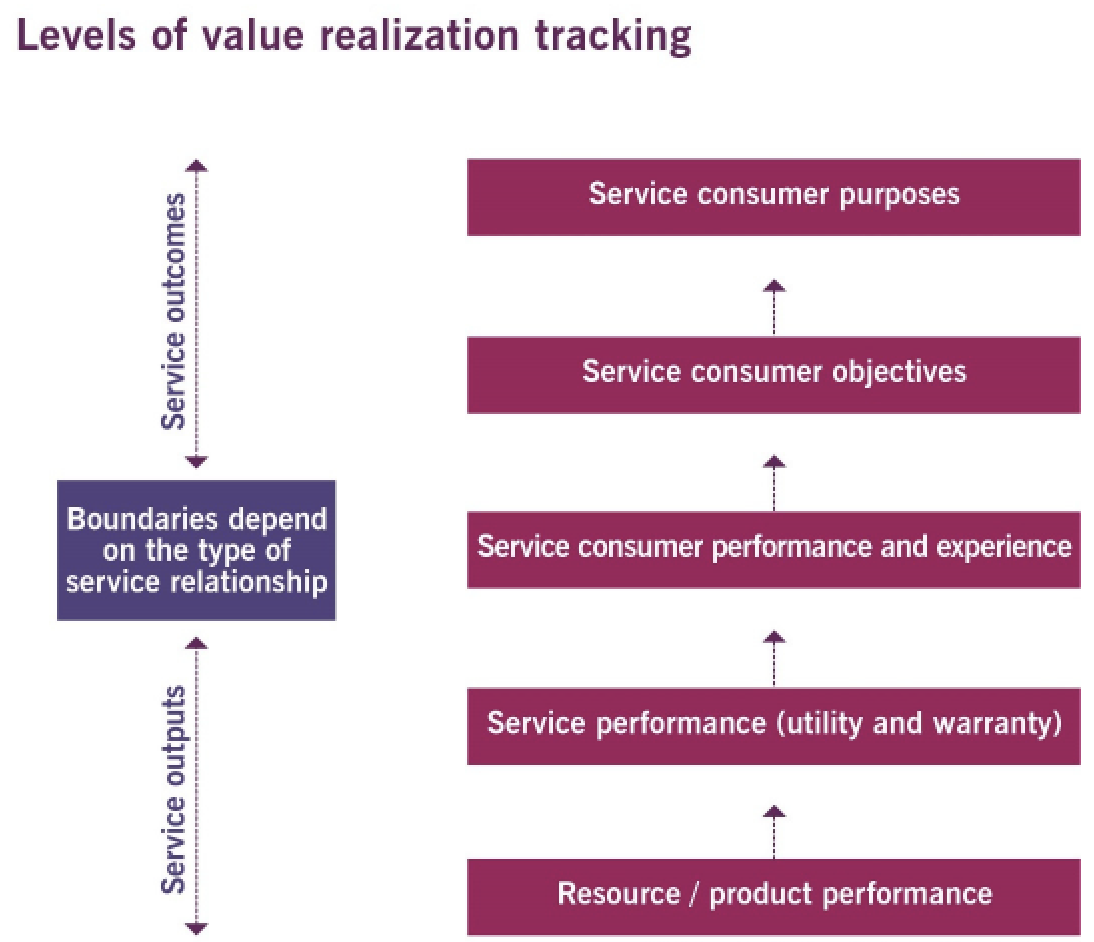 Levels of value realization tracking

Service outcomes

Boundaries depend on the type of service relationship

Service outputs

Service consumer purposes

Service consumer objectives

Service consumer performance and experience

Service performance (utility and warranty)

Resource / product performance